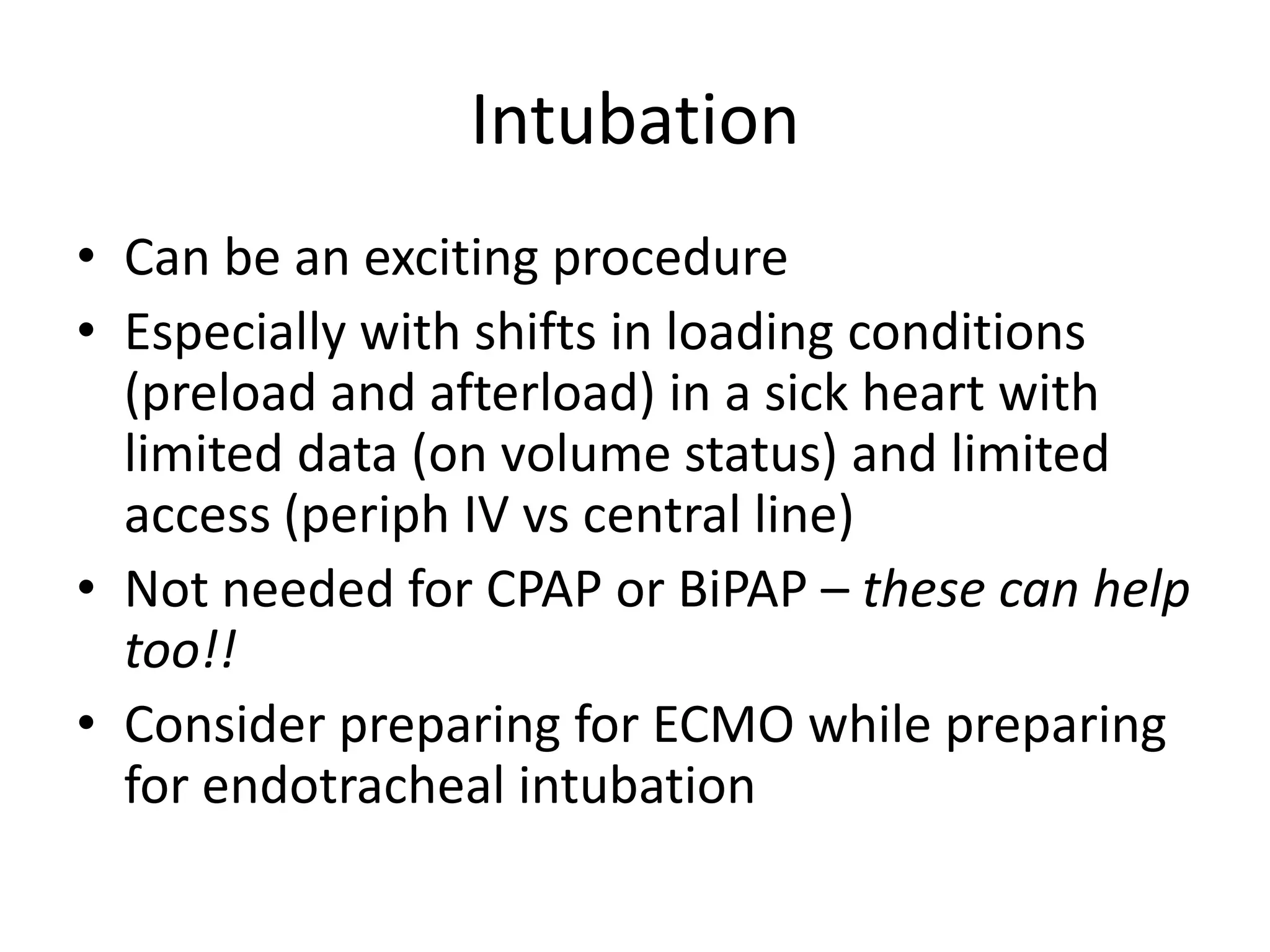 Intubation

• Can be an exciting procedure
• Especially with shifts in loading conditions (preload and afterload) in a sick heart with limited data (on volume status) and limited access (periph IV vs central line)
• Not needed for CPAP or BiPAP – these can help too!!
• Consider preparing for ECMO while preparing for endotracheal intubation